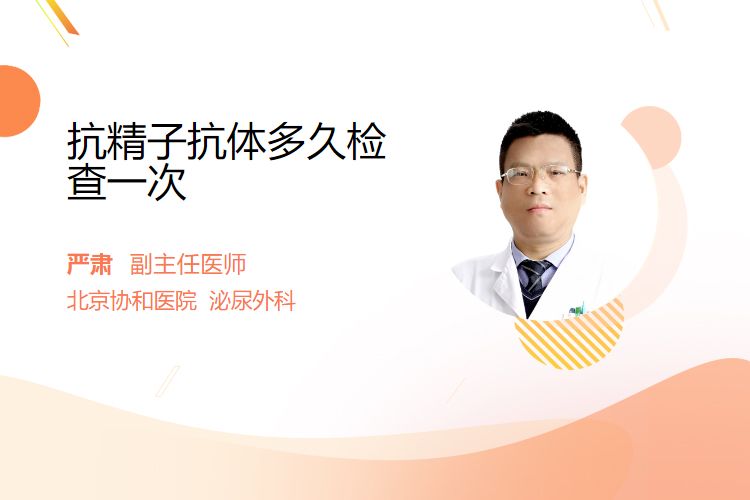 抗精子抗体多久检查一次

严肃 副主任医师

北京协和医院 泌尿外科